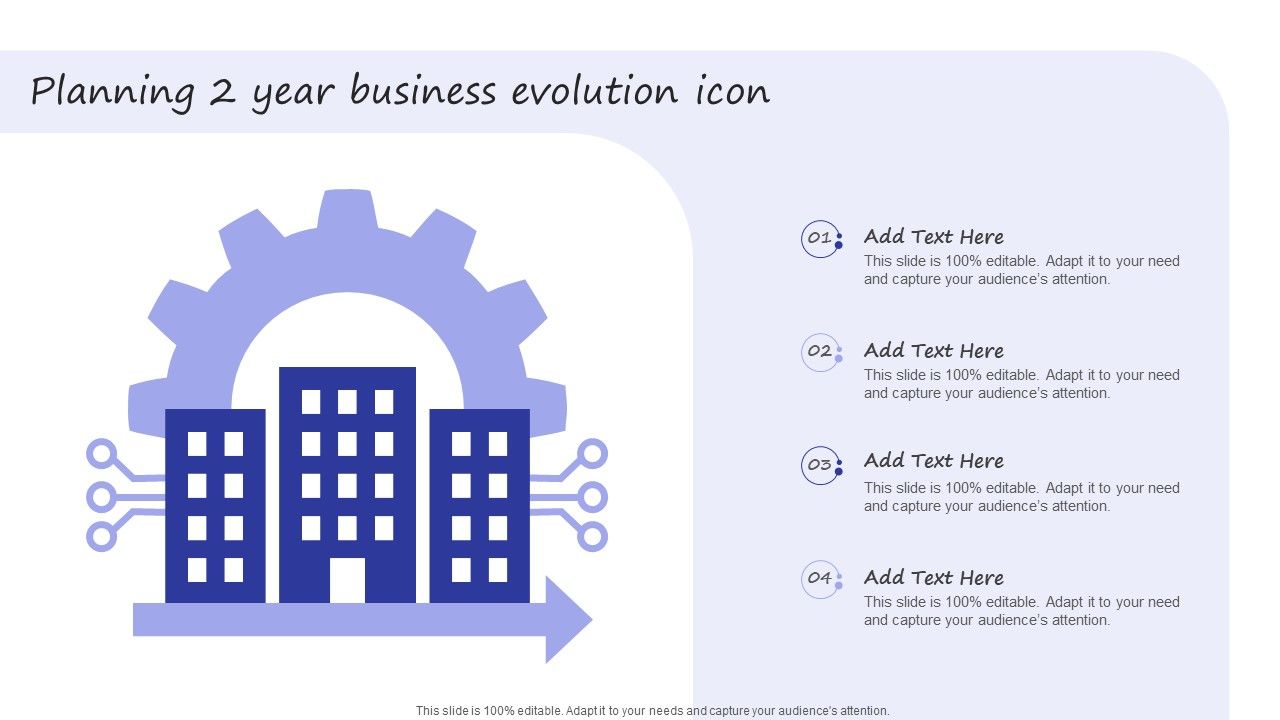 Planning 2 year business evolution icon

01 Add Text Here
This slide is 100% editable. Adapt it to your need and capture your audience's attention.

02 Add Text Here
This slide is 100% editable. Adapt it to your need and capture your audience's attention.

03 Add Text Here
This slide is 100% editable. Adapt it to your need and capture your audience's attention.

04 Add Text Here
This slide is 100% editable. Adapt it to your need and capture your audience's attention.

This slide is 100% editable. Adapt it to your needs and capture your audience's attention.